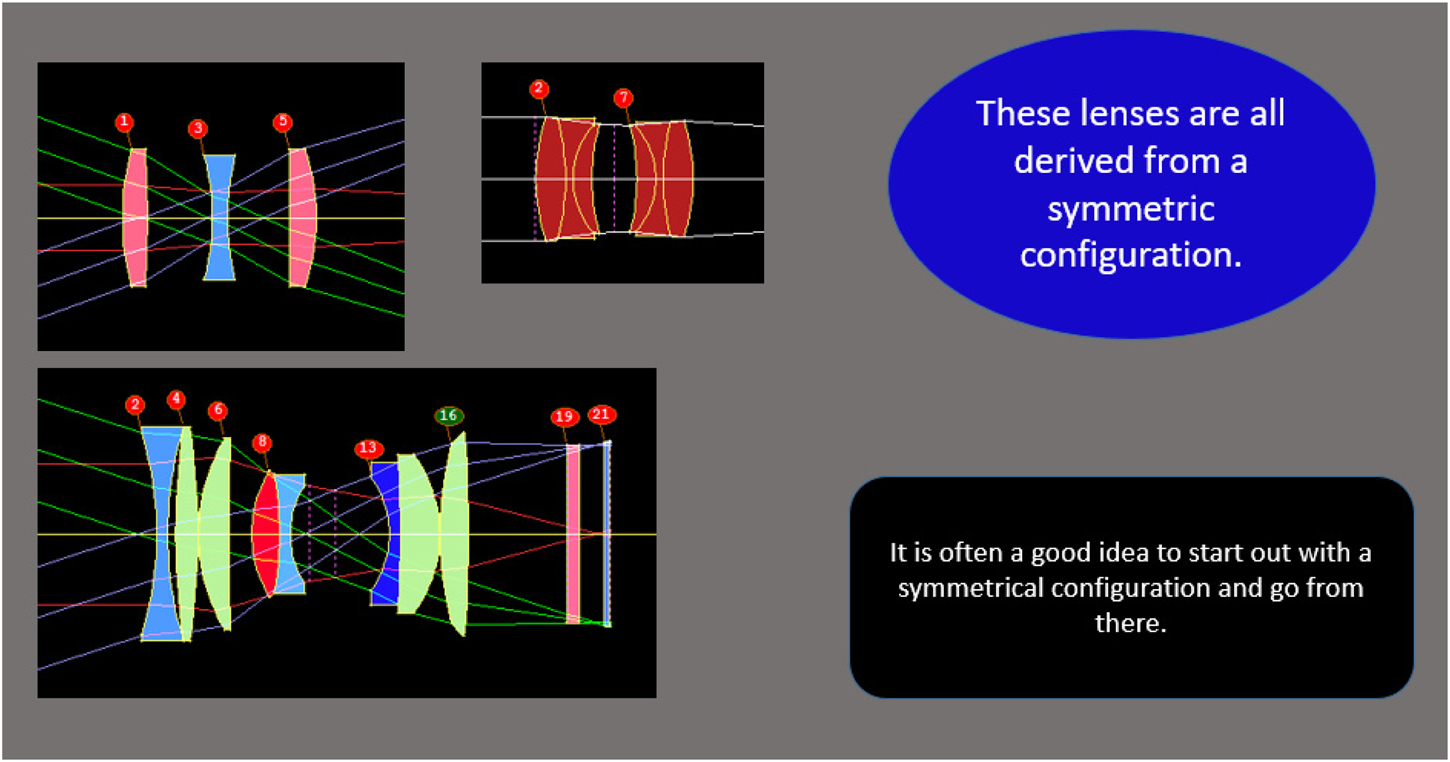 1
3
5

2
7

These lenses are all derived from a symmetric configuration.

2
4
6
8
13
16
19
21

It is often a good idea to start out with a symmetrical configuration and go from there.